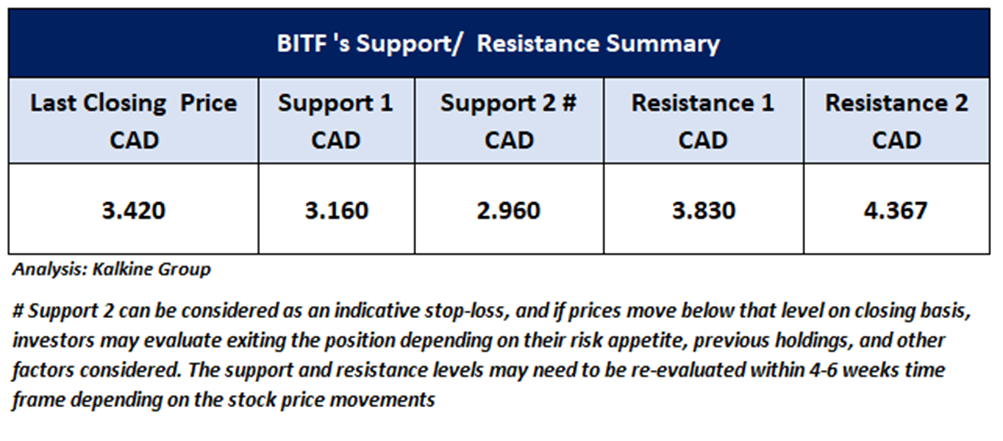 BITF 's Support/ Resistance Summary

| Last Closing Price CAD | Support 1 CAD | Support 2 # CAD | Resistance 1 CAD | Resistance 2 CAD |
|---|---|---|---|---|
| 3.420 | 3.160 | 2.960 | 3.830 | 4.367 |

Analysis: Kalkine Group

# Support 2 can be considered as an indicative stop-loss, and if prices move below that level on closing basis, investors may evaluate exiting the position depending on their risk appetite, previous holdings, and other factors considered. The support and resistance levels may need to be re-evaluated within 4-6 weeks time frame depending on the stock price movements